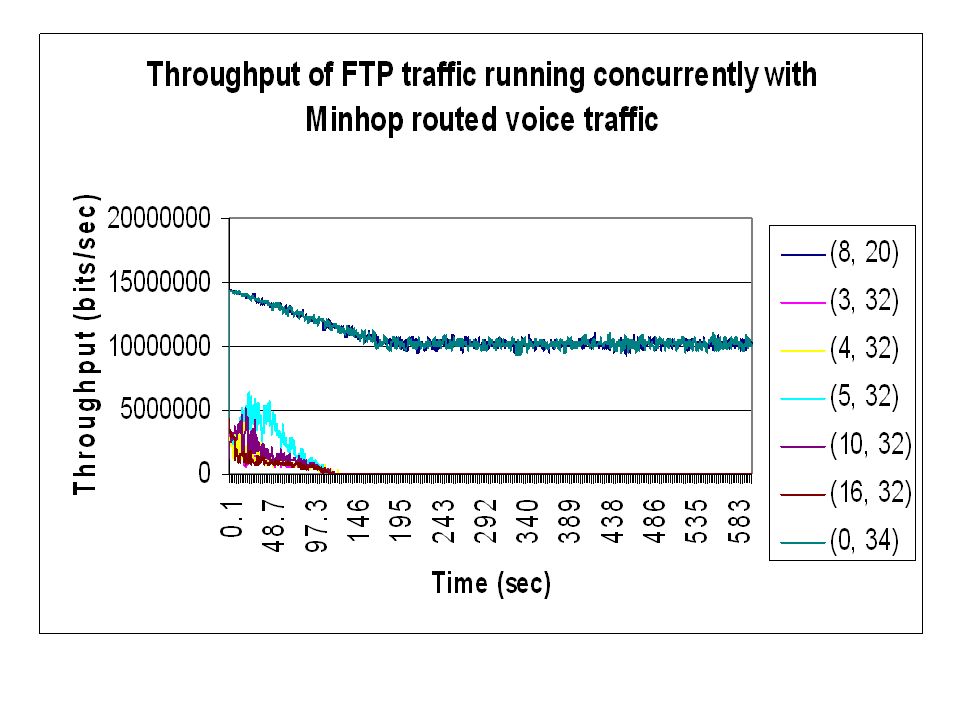 Throughput of FTP traffic running concurrently with Minhop routed voice traffic

Throughput (bits/sec)

20000000
15000000
10000000
5000000
0

0.1
48.7
97.3
146
195
243
292
340
389
438
486
535
583

Time (sec)

(8, 20)
(3, 32)
(4, 32)
(5, 32)
(10, 32)
(16, 32)
(0, 34)